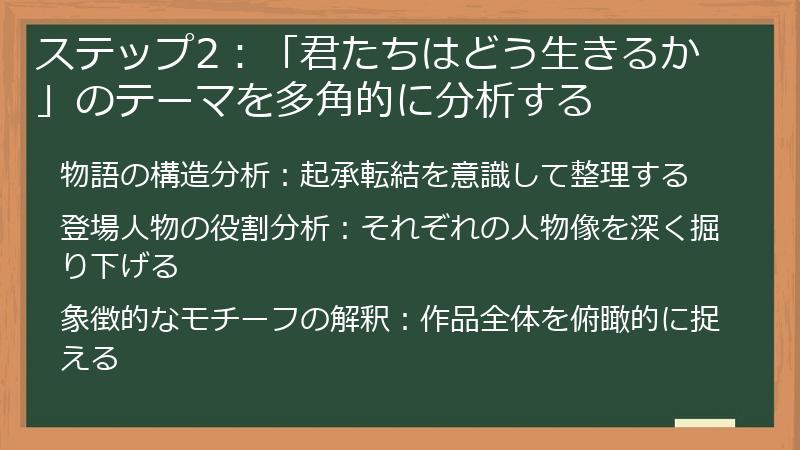 ステップ2：「君たちはどう生きるか」のテーマを多角的に分析する

物語の構造分析：起承転結を意識して整理する

登場人物の役割分析：それぞれの人物像を深く掘り下げる

象徴的なモチーフの解釈：作品全体を俯瞰的に捉える